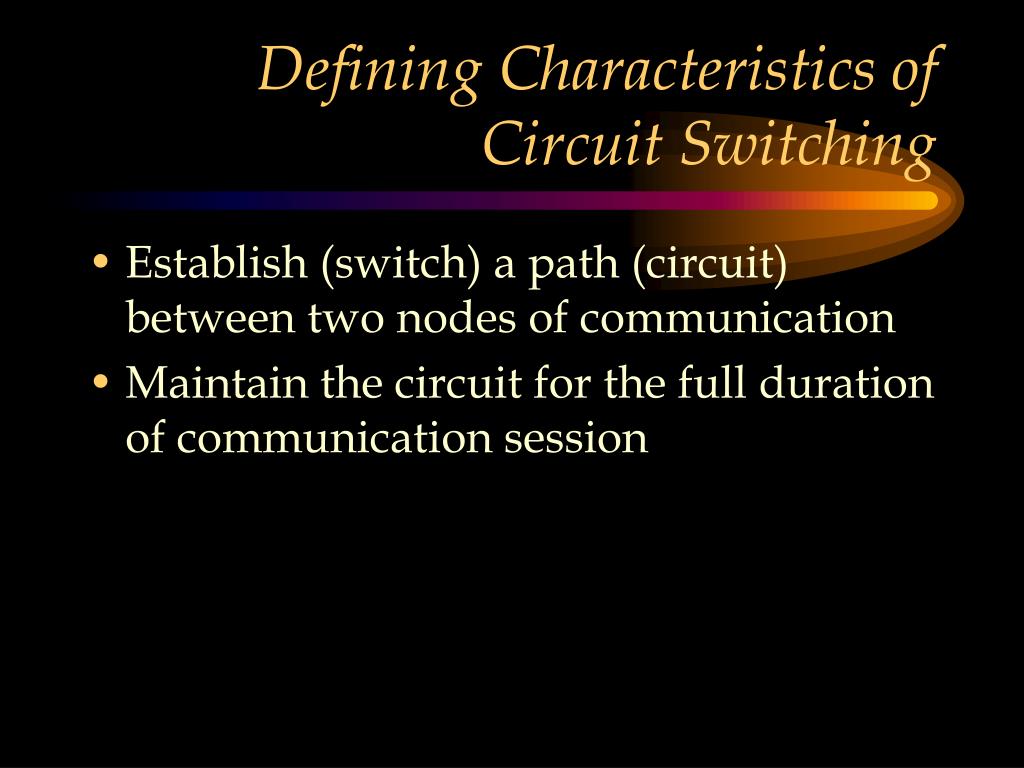 Defining Characteristics of Circuit Switching

• Establish (switch) a path (circuit) between two nodes of communication
• Maintain the circuit for the full duration of communication session